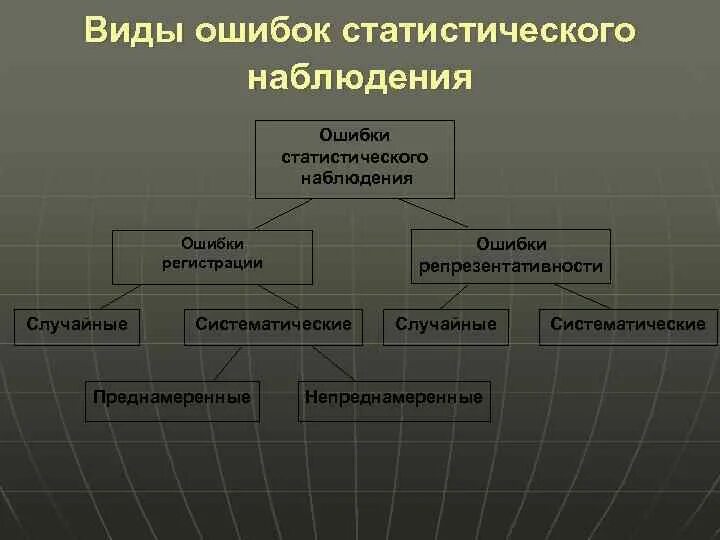 Виды ошибок статистического наблюдения

Ошибки статистического наблюдения

Ошибки регистрации

Ошибки репрезентативности

Случайные

Систематические

Случайные

Систематические

Преднамеренные

Непреднамеренные